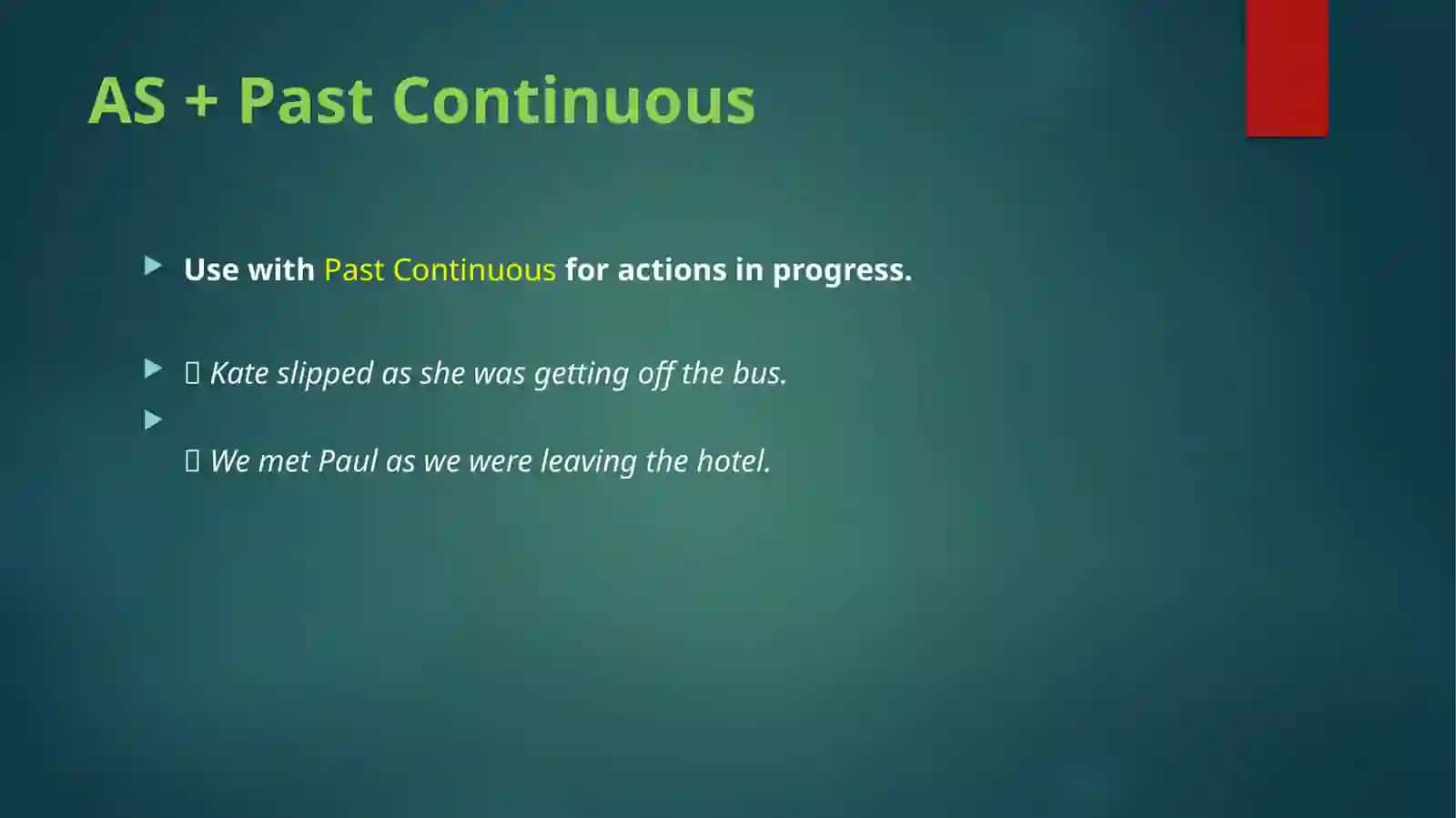 AS + Past Continuous

Use with Past Continuous for actions in progress.

 Kate slipped as she was getting off the bus.

 We met Paul as we were leaving the hotel.